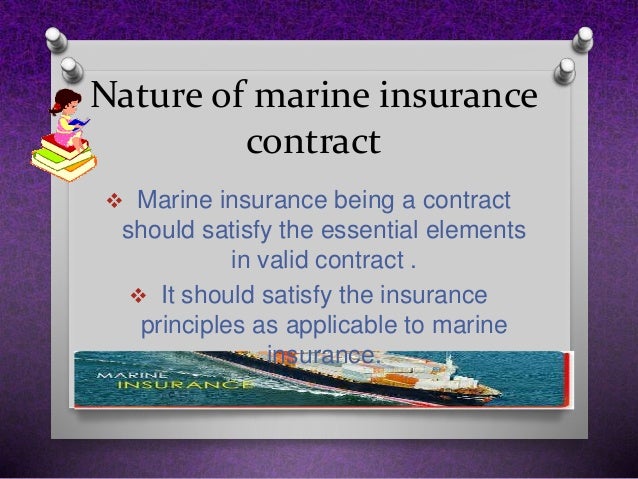 Nature of marine insurance contract

❖ Marine insurance being a contract should satisfy the essential elements in valid contract .

❖ It should satisfy the insurance principles as applicable to marine insurance.

MARINE INSURANCE